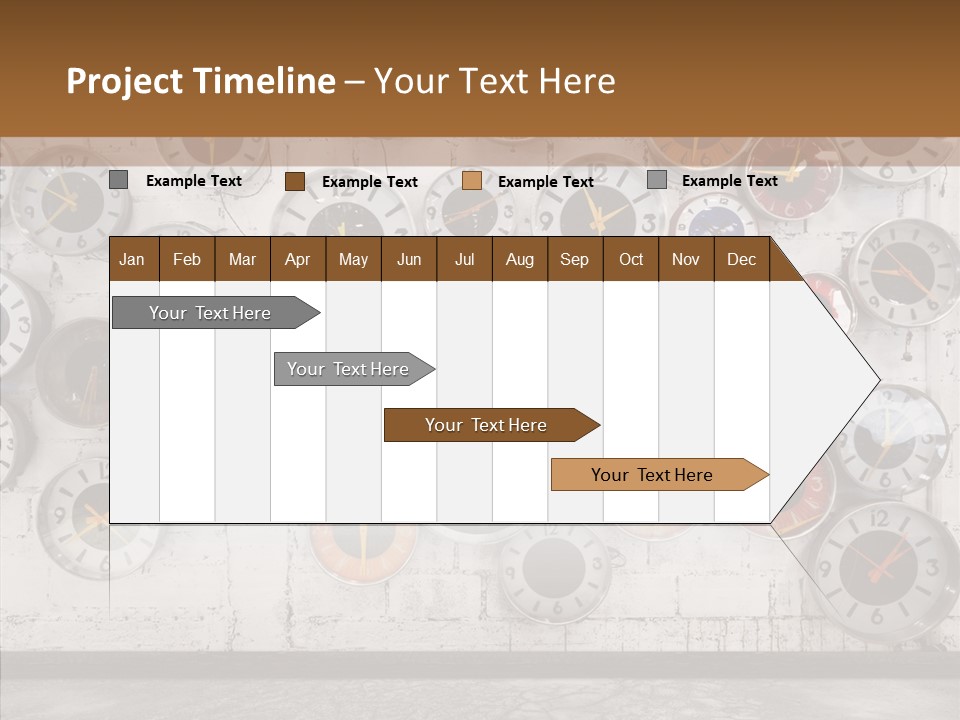 Project Timeline – Your Text Here

Example Text
Example Text
Example Text
Example Text

| Jan | Feb | Mar | Apr | May | Jun | Jul | Aug | Sep | Oct | Nov | Dec |
|---|---|---|---|---|---|---|---|---|---|---|---|

Your Text Here

Your Text Here

Your Text Here

Your Text Here